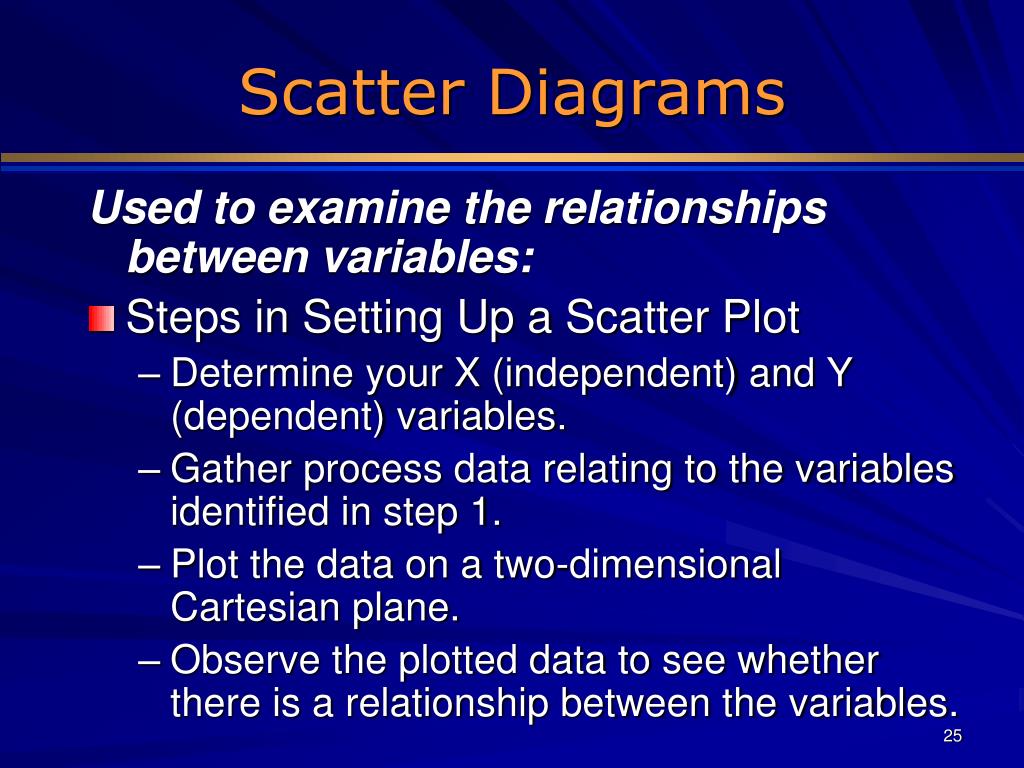 Scatter Diagrams

Used to examine the relationships between variables:

Steps in Setting Up a Scatter Plot

– Determine your X (independent) and Y (dependent) variables.

– Gather process data relating to the variables identified in step 1.

– Plot the data on a two-dimensional Cartesian plane.

– Observe the plotted data to see whether there is a relationship between the variables.

25